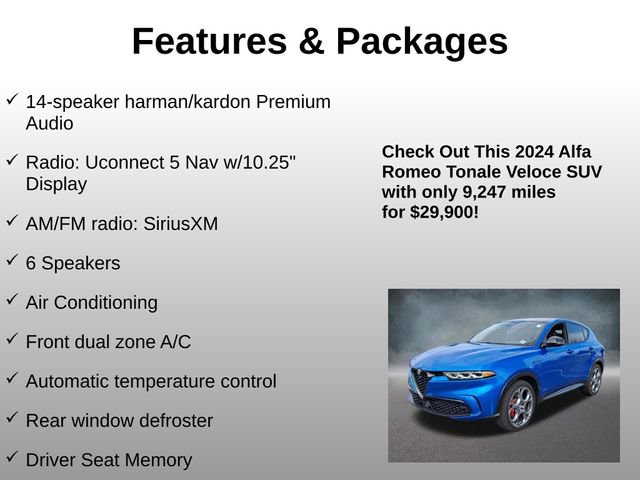 Features & Packages

✓ 14-speaker harman/kardon Premium Audio

✓ Radio: Uconnect 5 Nav w/10.25" Display

✓ AM/FM radio: SiriusXM

✓ 6 Speakers

✓ Air Conditioning

✓ Front dual zone A/C

✓ Automatic temperature control

✓ Rear window defroster

✓ Driver Seat Memory

Check Out This 2024 Alfa Romeo Tonale Veloce SUV with only 9,247 miles for $29,900!